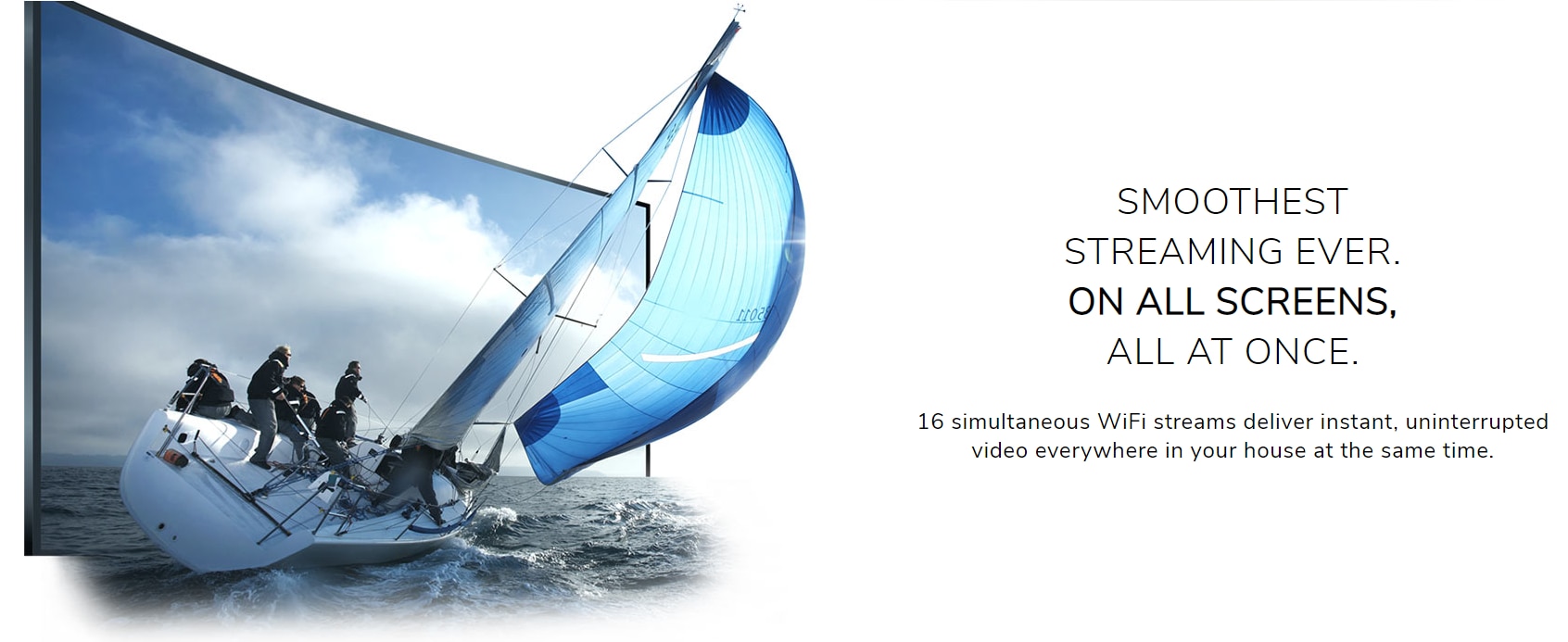 SMOOTHEST
STREAMING EVER.
ON ALL SCREENS,
ALL AT ONCE.

16 simultaneous WiFi streams deliver instant, uninterrupted video everywhere in your house at the same time.